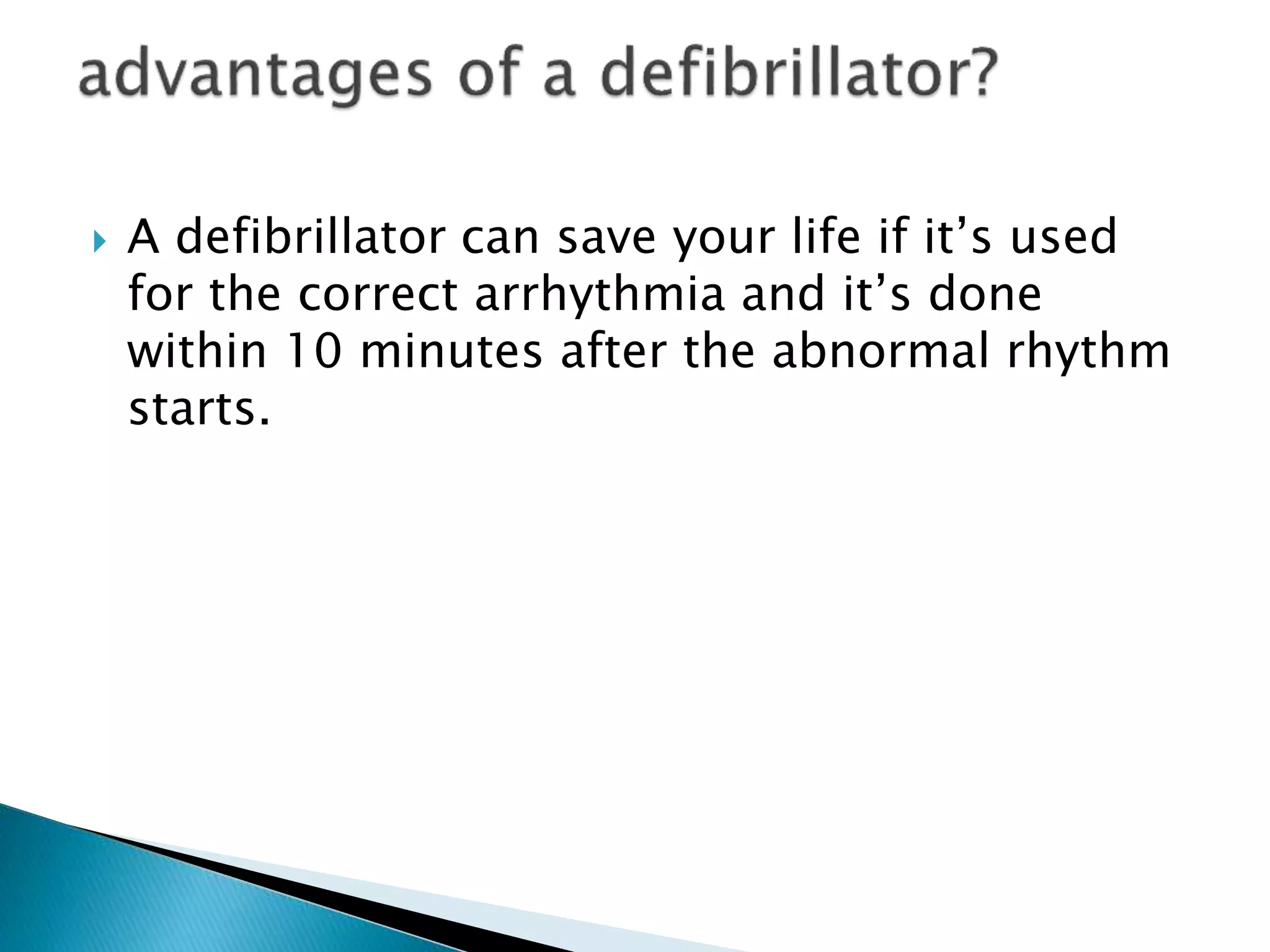 advantages of a defibrillator?

A defibrillator can save your life if it’s used for the correct arrhythmia and it’s done within 10 minutes after the abnormal rhythm starts.